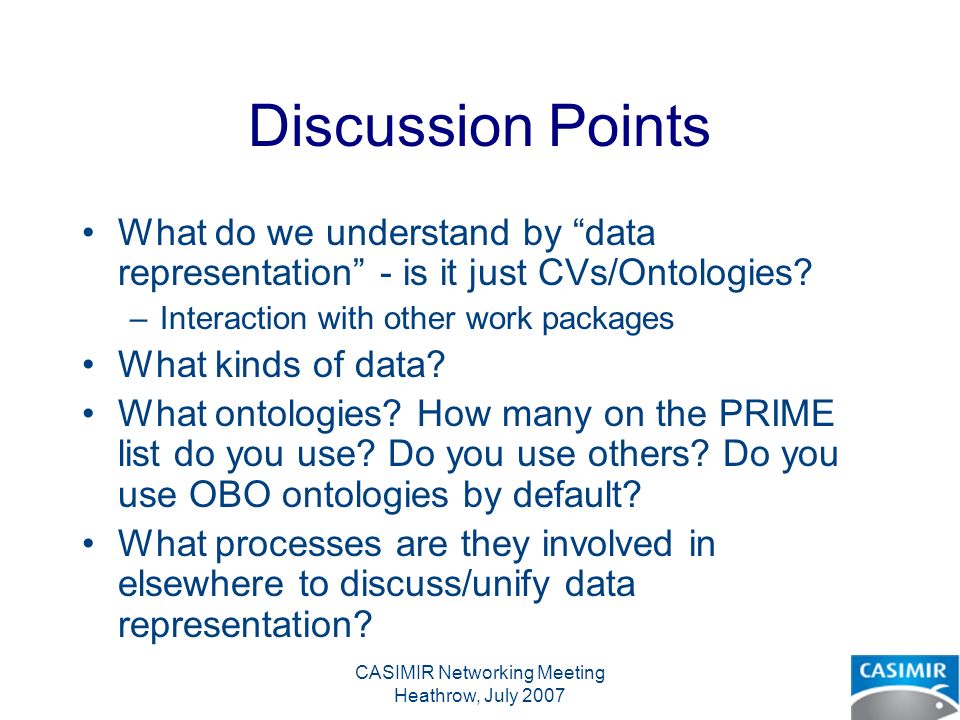 Discussion Points

• What do we understand by “data representation” - is it just CVs/Ontologies?
– Interaction with other work packages
• What kinds of data?
• What ontologies? How many on the PRIME list do you use? Do you use others? Do you use OBO ontologies by default?
• What processes are they involved in elsewhere to discuss/unify data representation?

CASIMIR Networking Meeting
Heathrow, July 2007

CASIMIR